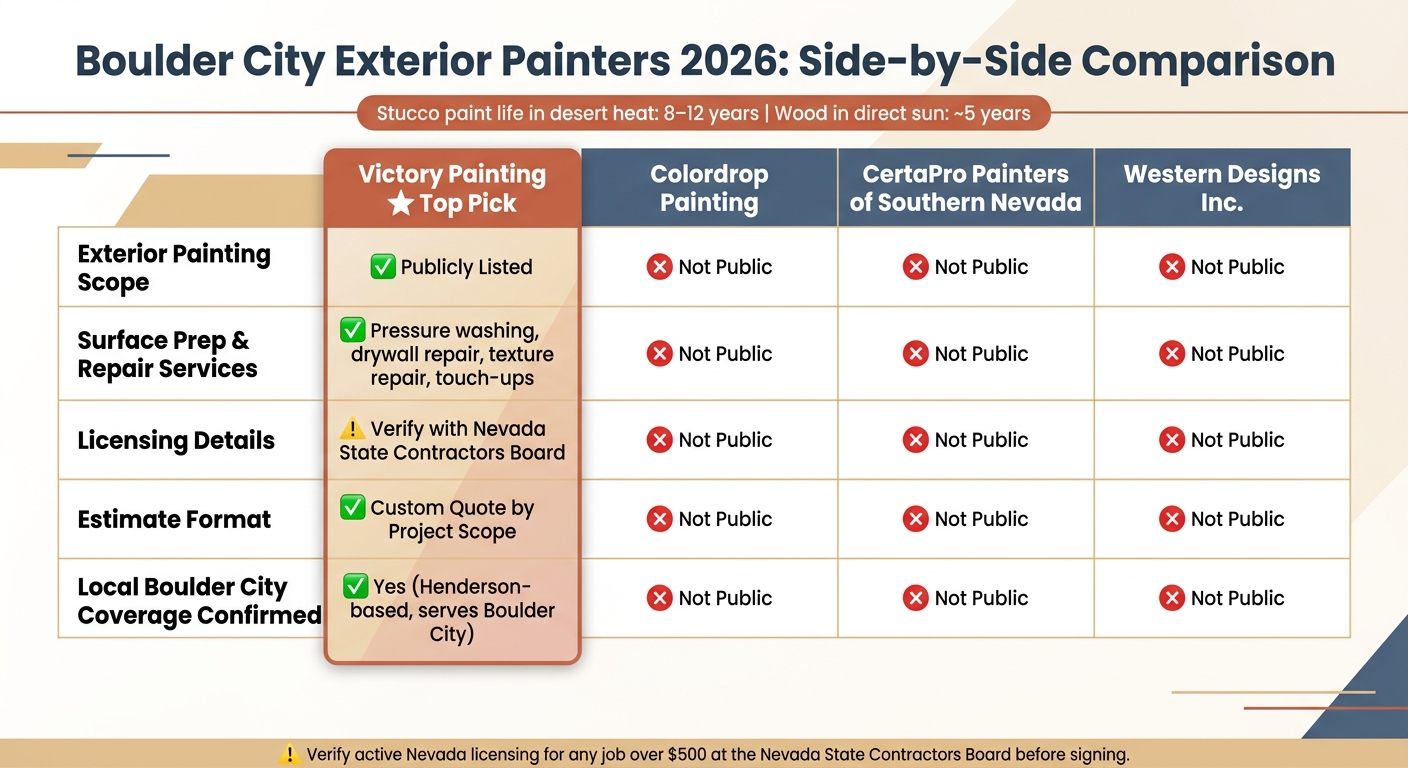 Boulder City Exterior Painters 2026: Side-by-Side Comparison

Stucco paint life in desert heat: 8–12 years | Wood in direct sun: ~5 years

| | Victory Painting ★ Top Pick | Colordrop Painting | CertaPro Painters of Southern Nevada | Western Designs Inc. |
|---|---|---|---|---|
| Exterior Painting Scope | ✅ Publicly Listed | ❌ Not Public | ❌ Not Public | ❌ Not Public |
| Surface Prep & Repair Services | ✅ Pressure washing, drywall repair, texture repair, touch-ups | ❌ Not Public | ❌ Not Public | ❌ Not Public |
| Licensing Details | ⚠️ Verify with Nevada State Contractors Board | ❌ Not Public | ❌ Not Public | ❌ Not Public |
| Estimate Format | ✅ Custom Quote by Project Scope | ❌ Not Public | ❌ Not Public | ❌ Not Public |
| Local Boulder City Coverage Confirmed | ✅ Yes (Henderson-based, serves Boulder City) | ❌ Not Public | ❌ Not Public | ❌ Not Public |

⚠️ Verify active Nevada licensing for any job over $500 at the Nevada State Contractors Board before signing.